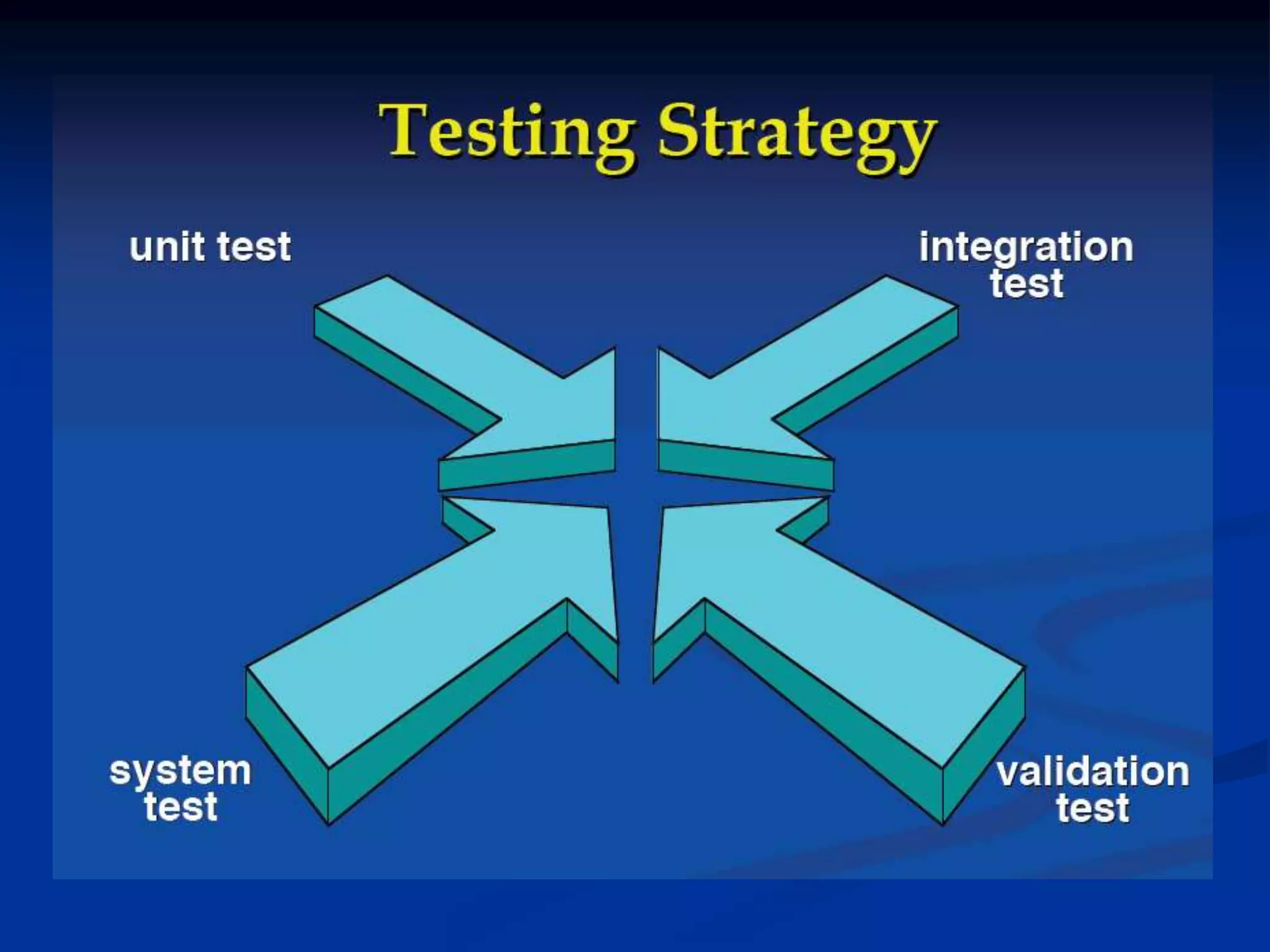 Testing Strategy

unit test

integration test

system test

validation test